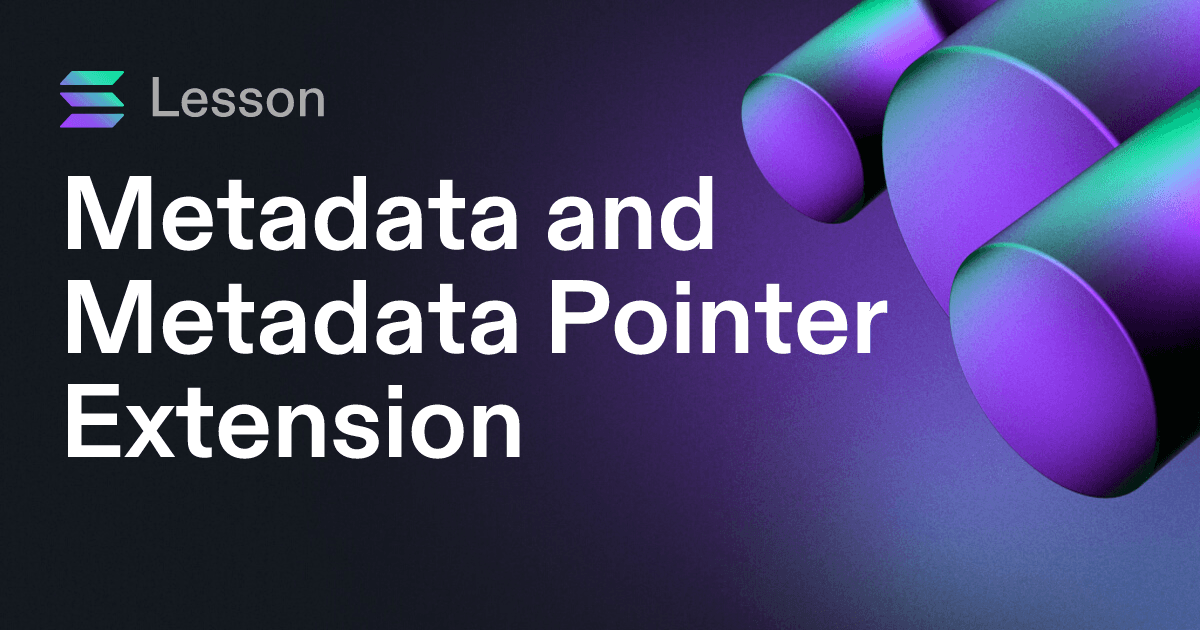 Lesson

Metadata and Metadata Pointer Extension